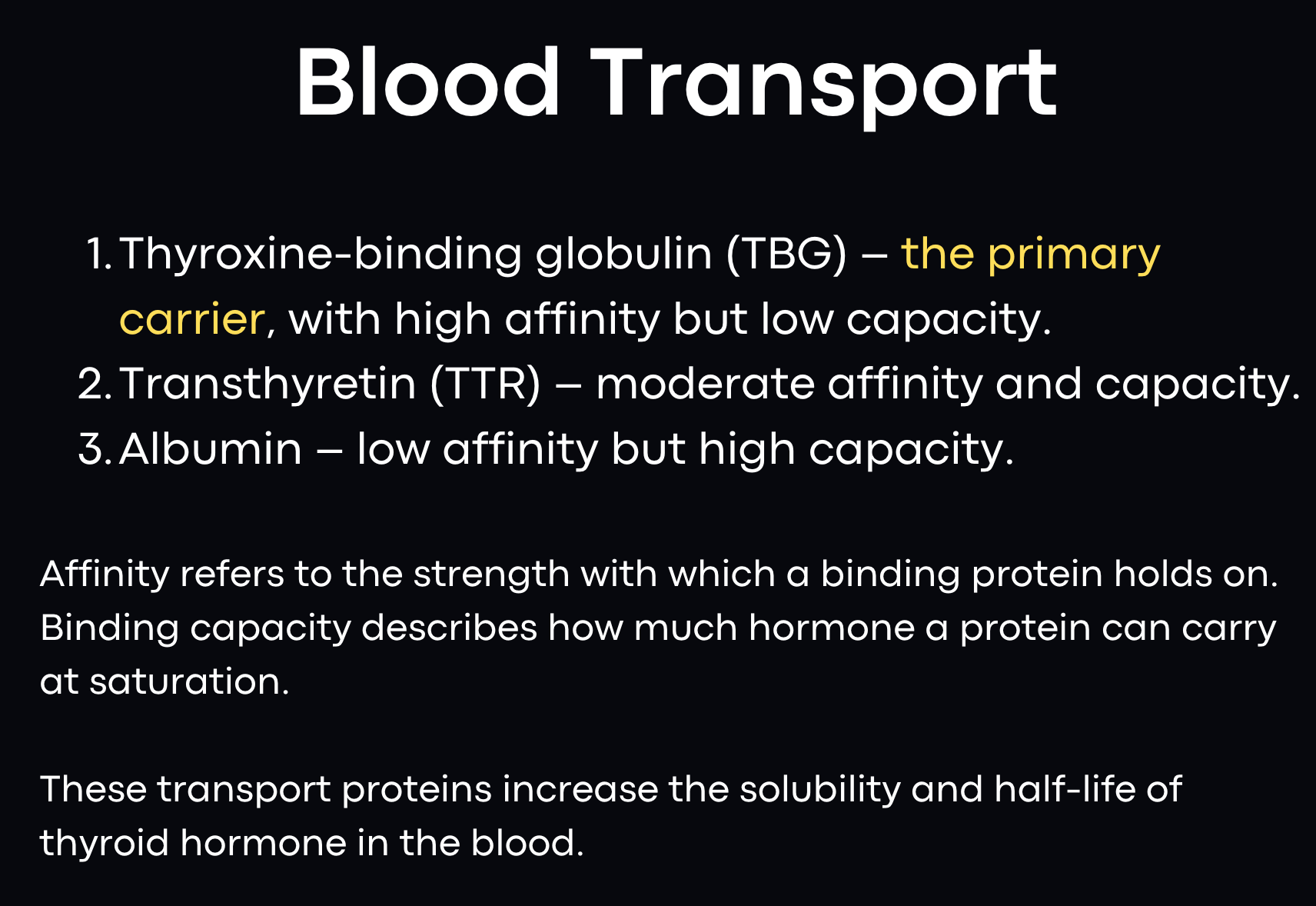 Blood Transport

1. Thyroxine-binding globulin (TBG) – the primary carrier, with high affinity but low capacity.
2. Transthyretin (TTR) – moderate affinity and capacity.
3. Albumin – low affinity but high capacity.

Affinity refers to the strength with which a binding protein holds on. Binding capacity describes how much hormone a protein can carry at saturation.

These transport proteins increase the solubility and half-life of thyroid hormone in the blood.